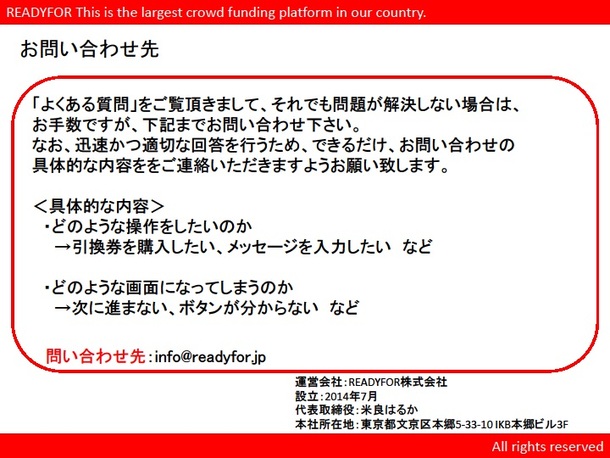 READYFOR This is the largest crowd funding platform in our country.

お問い合わせ先

「よくある質問」をご覧頂きまして、それでも問題が解決しない場合は、お手数ですが、下記までお問い合わせ下さい。
なお、迅速かつ適切な回答を行うため、できるだけ、お問い合わせの具体的な内容ををご連絡いただきますようお願い致します。

＜具体的な内容＞
・どのような操作をしたいのか
→引換券を購入したい、メッセージを入力したい　など

・どのような画面になってしまうのか
→次に進まない、ボタンが分からない　など

問い合わせ先：info@readyfor.jp

運営会社：READYFOR株式会社
設立：2014年7月
代表取締役：米良はるか
本社所在地：東京都文京区本郷5-33-10 IKB本郷ビル3F

All rights reserved